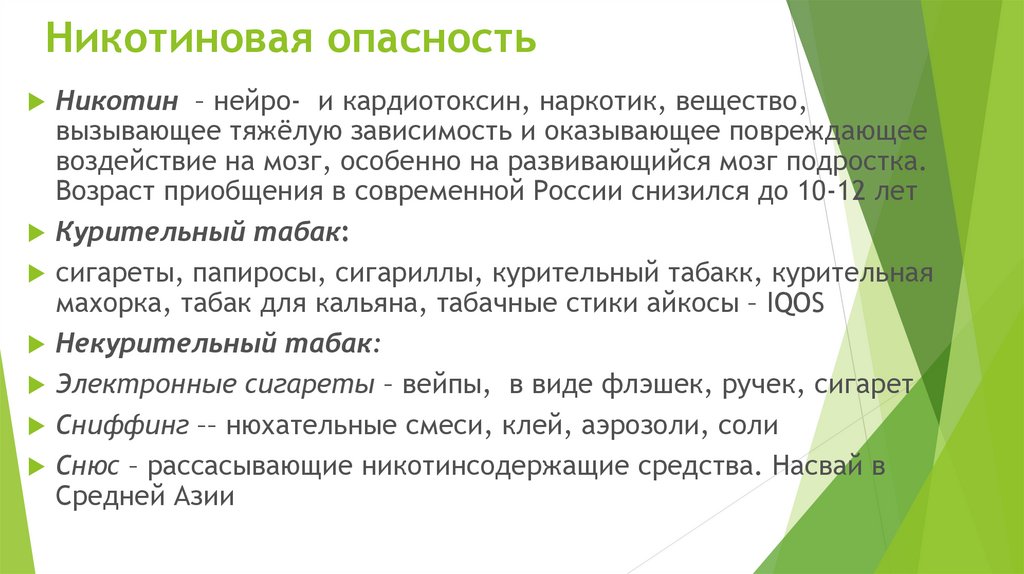 Никотиновая опасность

Никотин – нейро- и кардиотоксин, наркотик, вещество, вызывающее тяжёлую зависимость и оказывающее повреждающее воздействие на мозг, особенно на развивающийся мозг подростка. Возраст приобщения в современной России снизился до 10-12 лет

Курительный табак:

сигареты, папиросы, сигариллы, курительный табакк, курительная махорка, табак для кальяна, табачные стики айкосы – IQOS

Некурительный табак:

Электронные сигареты – вейпы, в виде флэшек, ручек, сигарет

Сниффинг –– нюхательные смеси, клей, аэрозоли, соли

Снюс – рассасывающие никотинсодержащие средства. Насвай в Средней Азии